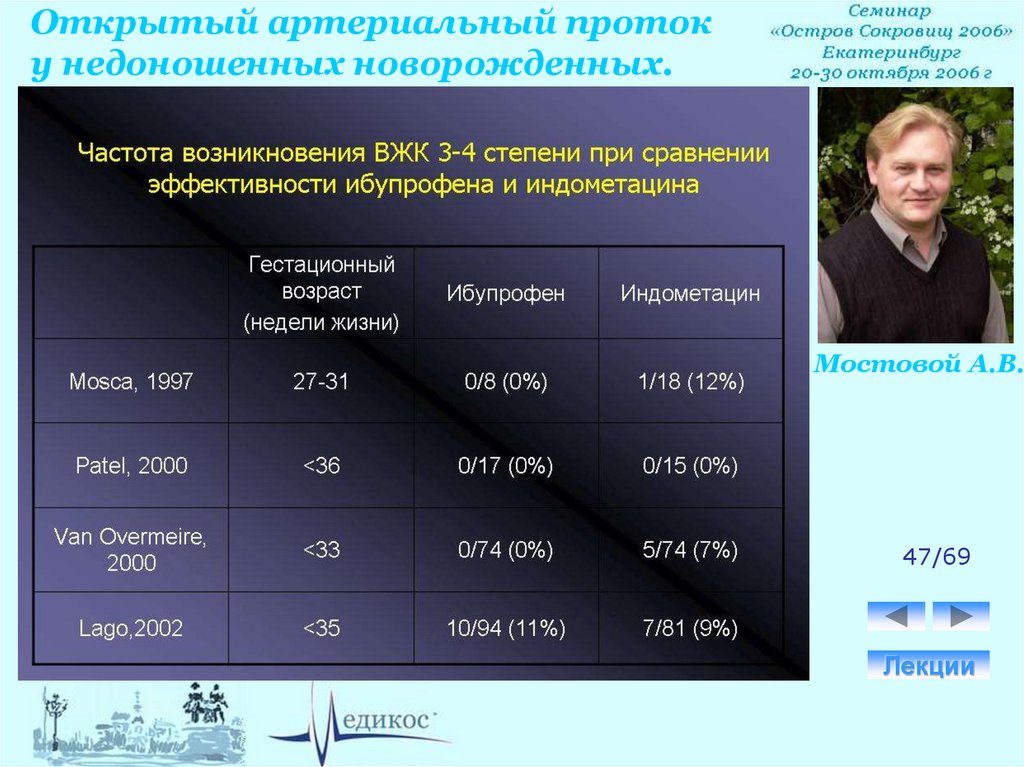 Открытый артериальный проток у недоношенных новорожденных.

Семинар «Остров Сокровищ 2006» Екатеринбург 20-30 октября 2006 г

Частота возникновения ВЖК 3-4 степени при сравнении эффективности ибупрофена и индометацина

| | Гестационный возраст (недели жизни) | Ибупрофен | Индометацин |
|---|---|---|---|
| Mosca, 1997 | 27-31 | 0/8 (0%) | 1/18 (12%) |
| Patel, 2000 | <36 | 0/17 (0%) | 0/15 (0%) |
| Van Overmeire, 2000 | <33 | 0/74 (0%) | 5/74 (7%) |
| Lago,2002 | <35 | 10/94 (11%) | 7/81 (9%) |

Мостовой А.В.

47/69

Лекции

едикос